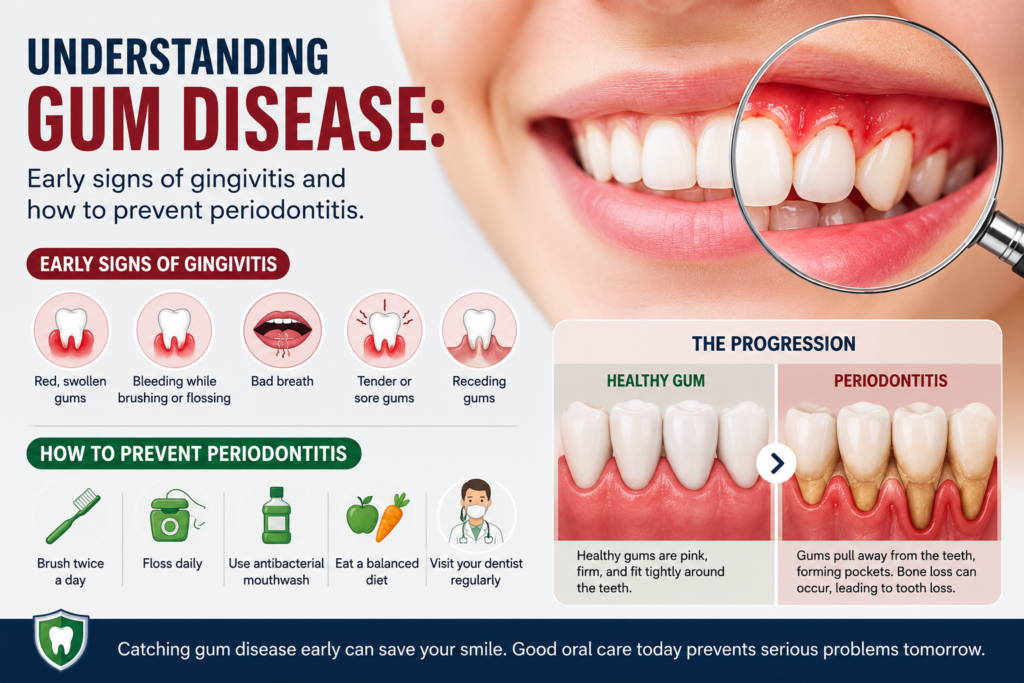 UNDERSTANDING
GUM DISEASE:

Early signs of gingivitis and how to prevent periodontitis.

EARLY SIGNS OF GINGIVITIS

Red, swollen gums

Bleeding while brushing or flossing

Bad breath

Tender or sore gums

Receding gums

HOW TO PREVENT PERIODONTITIS

Brush twice a day

Floss daily

Use antibacterial mouthwash

Eat a balanced diet

Visit your dentist regularly

THE PROGRESSION

HEALTHY GUM

Healthy gums are pink, firm, and fit tightly around the teeth.

PERIODONTITIS

Gums pull away from the teeth, forming pockets. Bone loss can occur, leading to tooth loss.

Catching gum disease early can save your smile. Good oral care today prevents serious problems tomorrow.